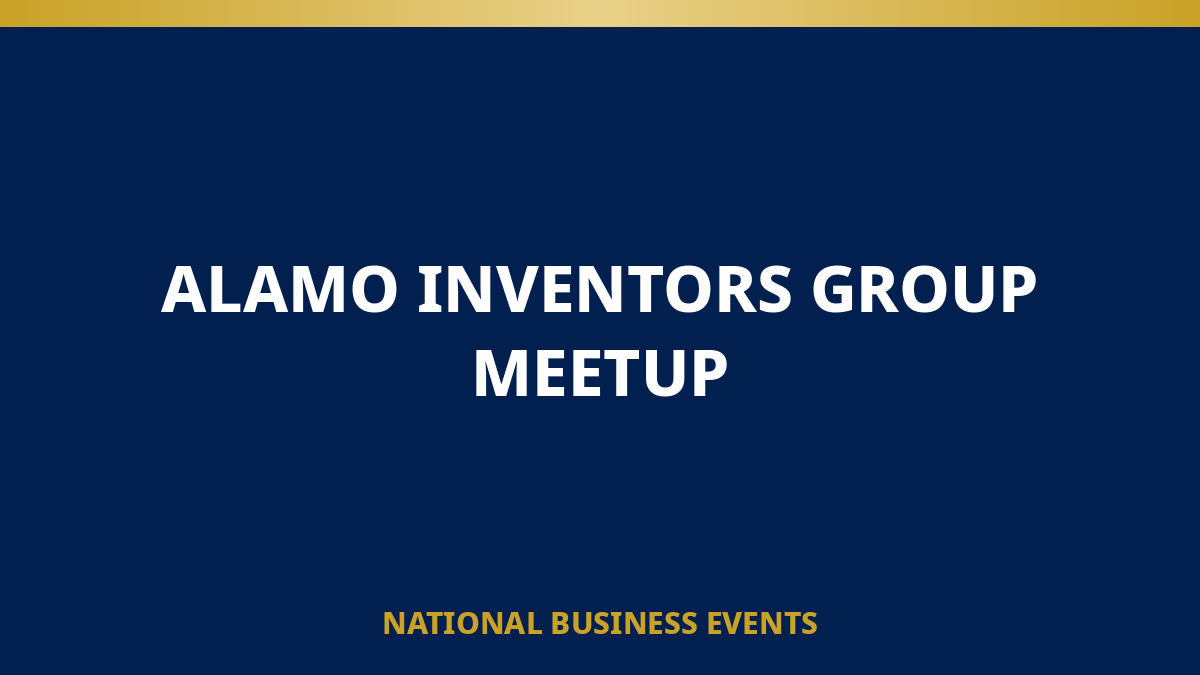 ALAMO INVENTORS GROUP MEETUP

NATIONAL BUSINESS EVENTS